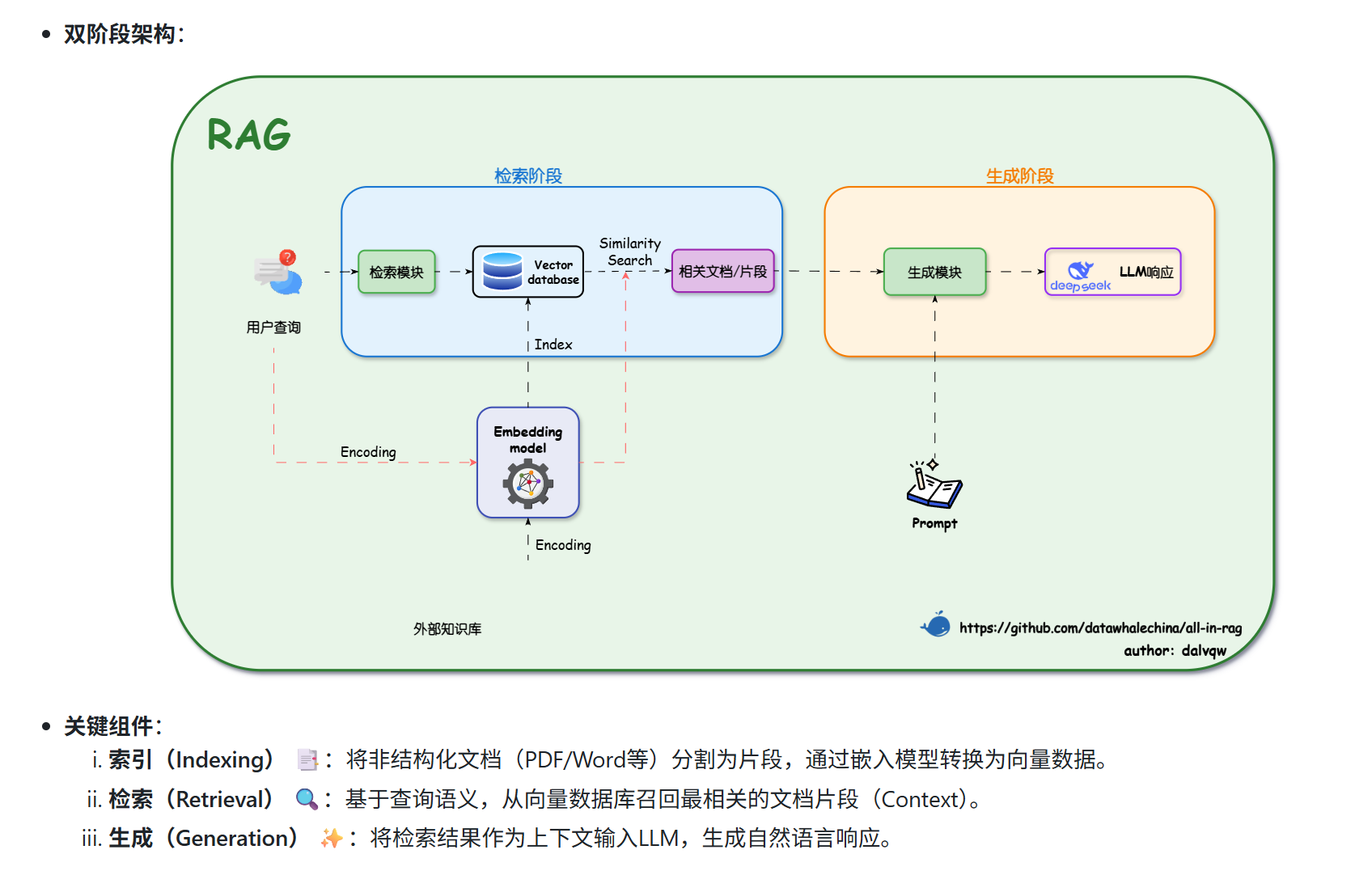 • 双阶段架构：

RAG

检索阶段

生成阶段

用户查询

检索模块

Vector database

Similarity Search

相关文档/片段

生成模块

deepseek

LLM响应

Index

Encoding

Embedding model

Encoding

Prompt

外部知识库

https://github.com/datawhalechina/all-in-rag
author: dalvqw

• 关键组件：

i. 索引（Indexing）：将非结构化文档（PDF/Word等）分割为片段，通过嵌入模型转换为向量数据。

ii. 检索（Retrieval）：基于查询语义，从向量数据库召回最相关的文档片段（Context）。

iii. 生成（Generation）：将检索结果作为上下文输入LLM，生成自然语言响应。